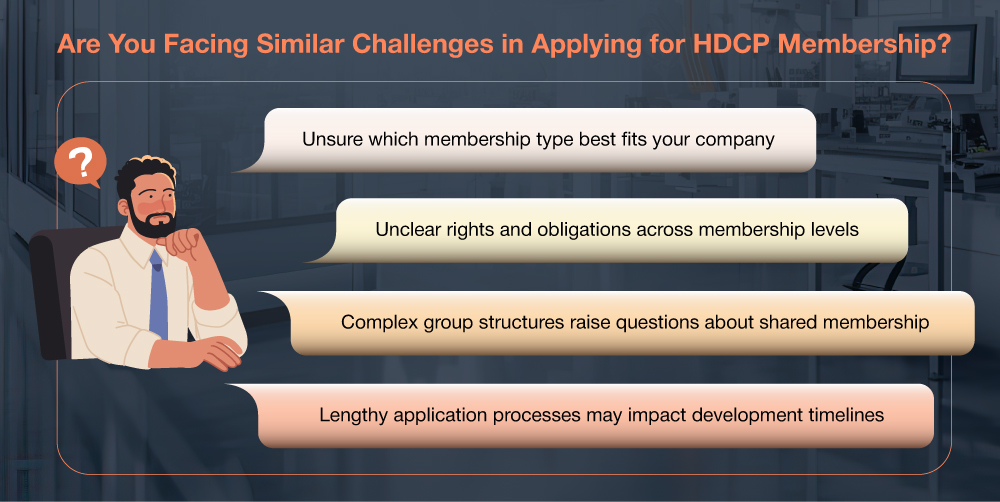 Are You Facing Similar Challenges in Applying for HDCP Membership?

?

Unsure which membership type best fits your company

Unclear rights and obligations across membership levels

Complex group structures raise questions about shared membership

Lengthy application processes may impact development timelines